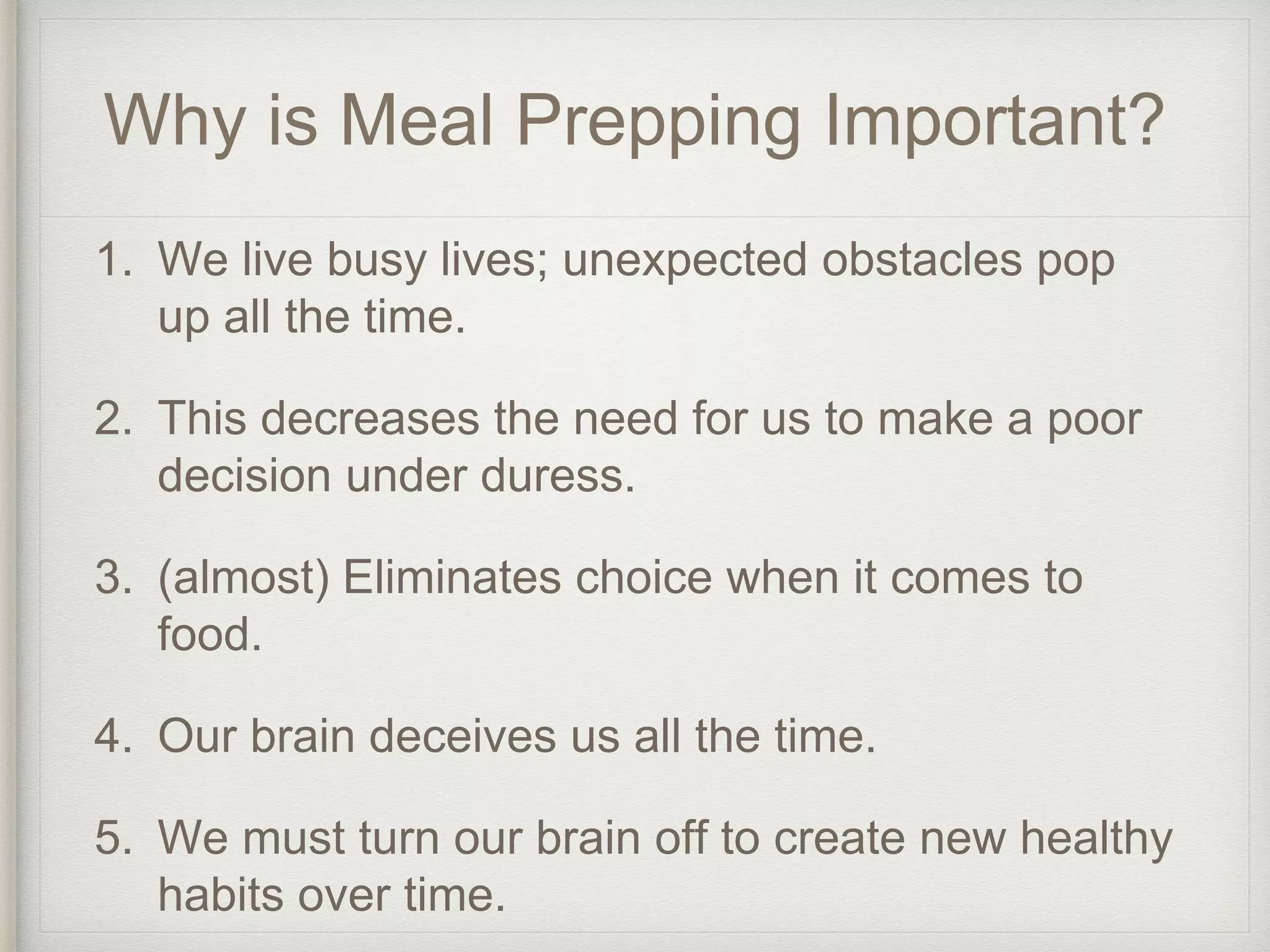 Why is Meal Prepping Important?

1. We live busy lives; unexpected obstacles pop up all the time.

2. This decreases the need for us to make a poor decision under duress.

3. (almost) Eliminates choice when it comes to food.

4. Our brain deceives us all the time.

5. We must turn our brain off to create new healthy habits over time.